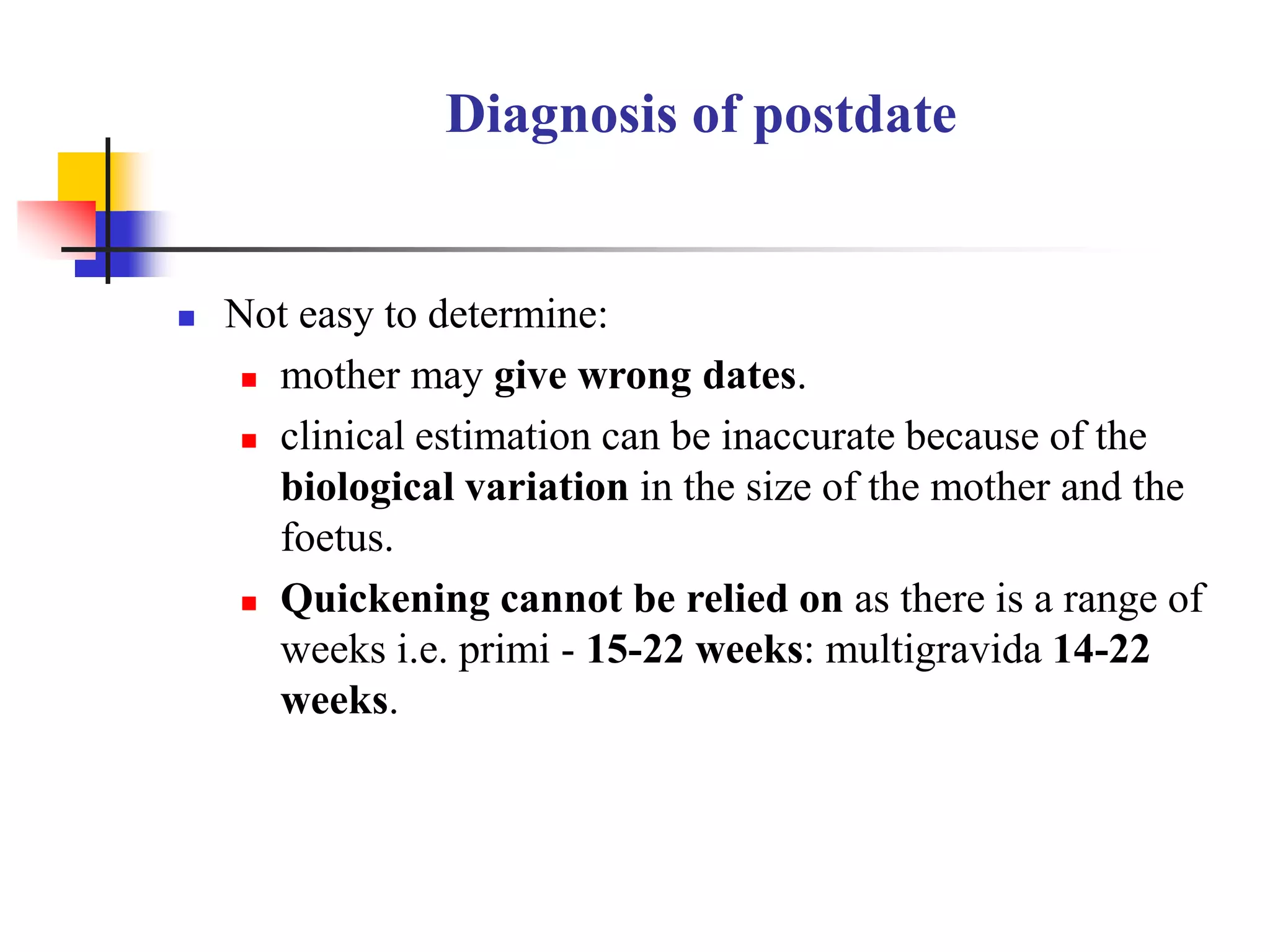 Diagnosis of postdate

- Not easy to determine:
  - mother may give wrong dates.
  - clinical estimation can be inaccurate because of the biological variation in the size of the mother and the foetus.
  - Quickening cannot be relied on as there is a range of weeks i.e. primi - 15-22 weeks: multigravida 14-22 weeks.